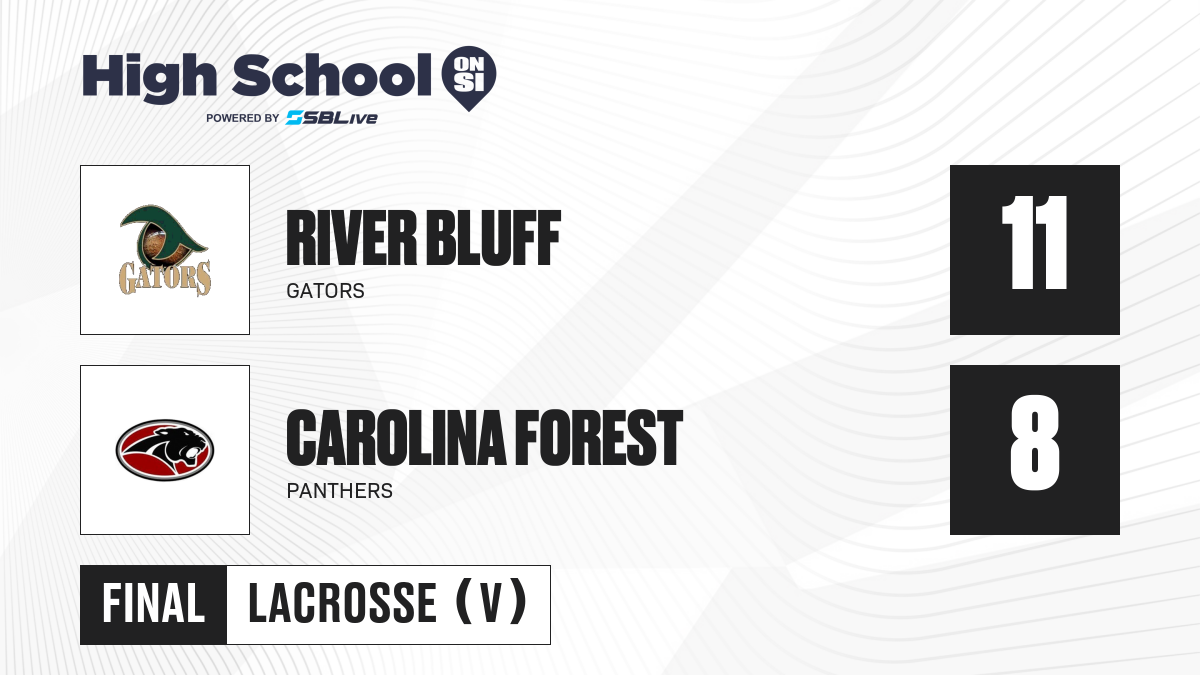 High School ON SI
POWERED BY SBLive

GATORS

RIVER BLUFF
GATORS

11

CAROLINA FOREST
PANTHERS

8

FINAL LACROSSE (V)